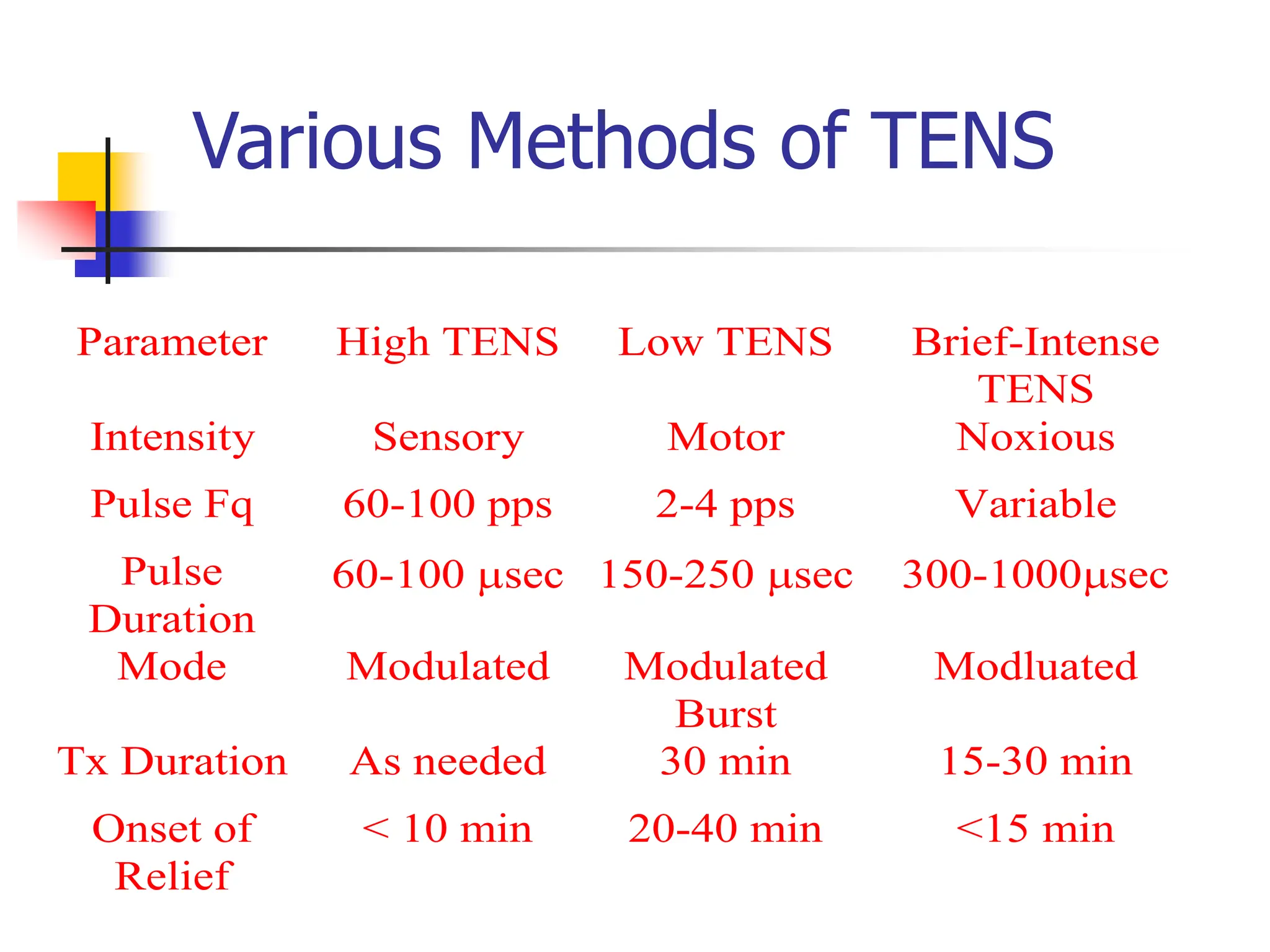 Various Methods of TENS

| Parameter | High TENS | Low TENS | Brief-Intense TENS |
|---|---|---|---|
| Intensity | Sensory | Motor | Noxious |
| Pulse Fq | 60-100 pps | 2-4 pps | Variable |
| Pulse Duration | 60-100 µsec | 150-250 µsec | 300-1000µsec |
| Mode | Modulated | Modulated Burst | Modluated |
| Tx Duration | As needed | 30 min | 15-30 min |
| Onset of Relief | < 10 min | 20-40 min | <15 min |